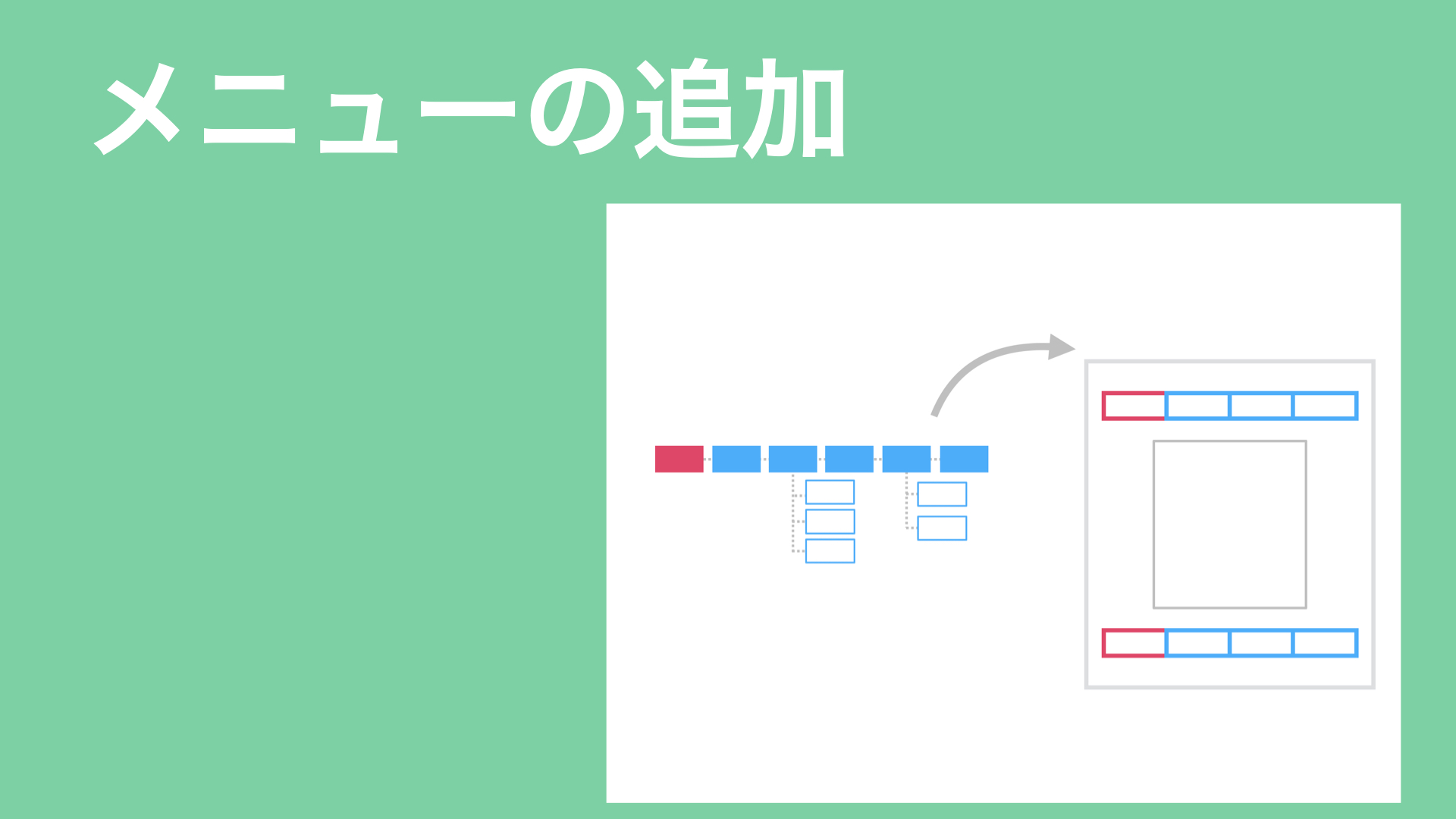 メニューの追加